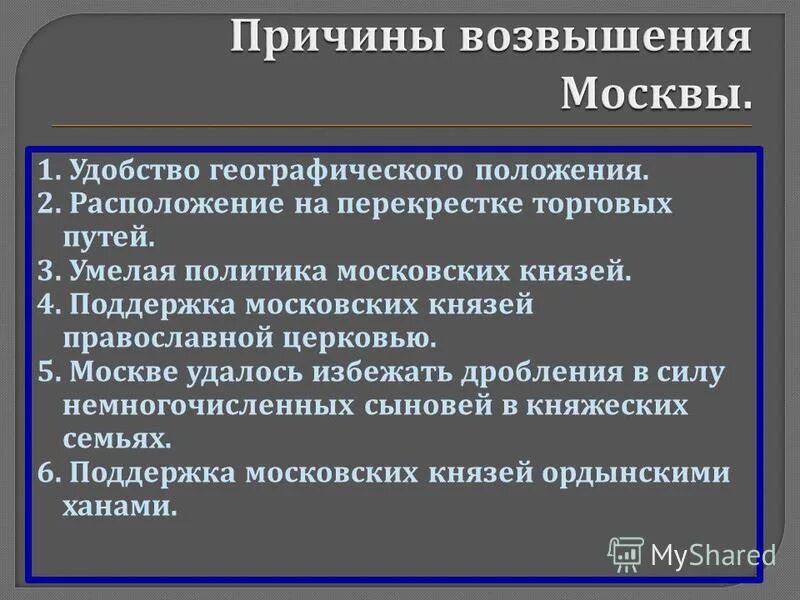 Причины возвышения Москвы.

1. Удобство географического положения.
2. Расположение на перекрестке торговых путей.
3. Умелая политика московских князей.
4. Поддержка московских князей православной церковью.
5. Москве удалось избежать дробления в силу немногочисленных сыновей в княжеских семьях.
6. Поддержка московских князей ордынскими ханами.

MyShared